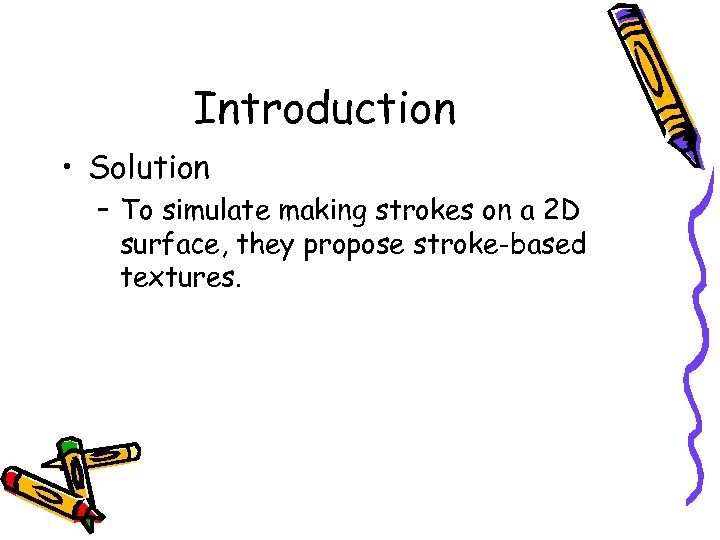 Introduction

• Solution

– To simulate making strokes on a 2D surface, they propose stroke-based textures.